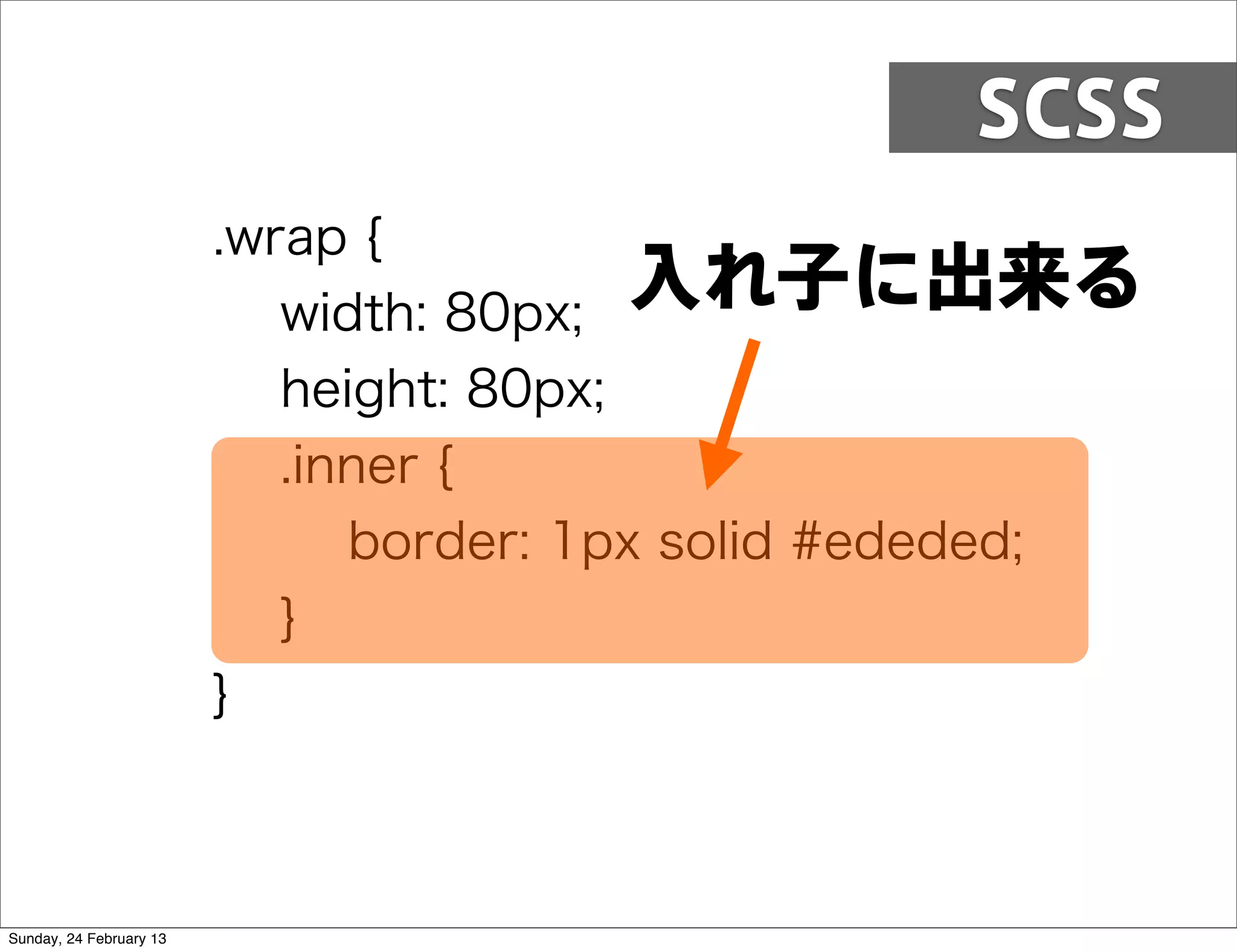 SCSS

.wrap {
width: 80px;
height: 80px;
.inner {
border: 1px solid #ededed;
}
}

入れ子に出来る

Sunday, 24 February 13